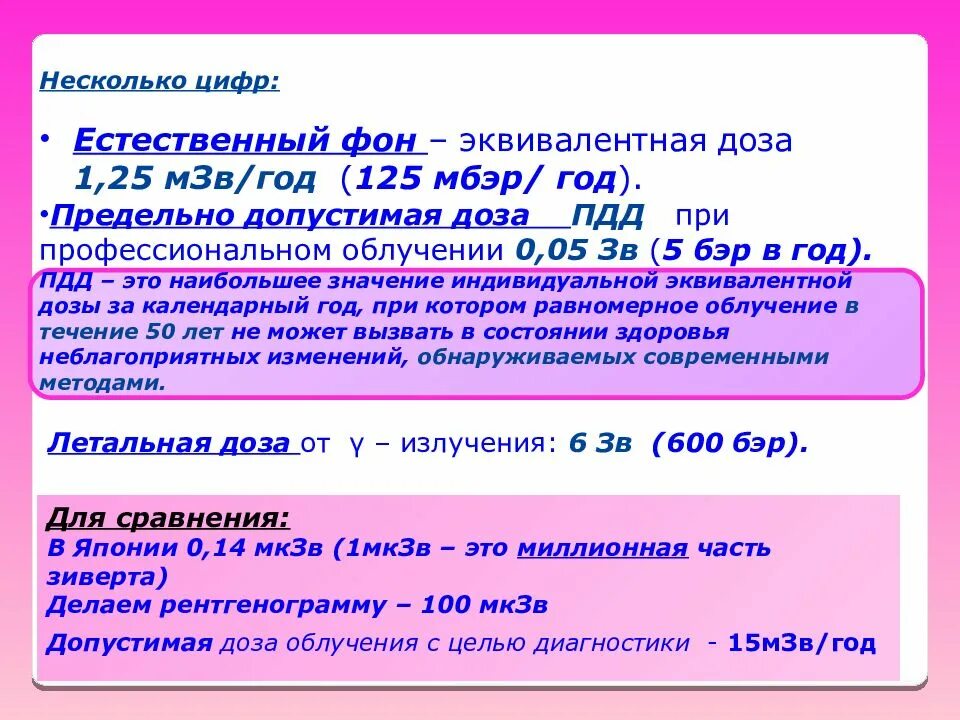 Несколько цифр:

• Естественный фон – эквивалентная доза 1,25 мЗв/год (125 мбэр/ год).

•Предельно допустимая доза ПДД при профессиональном облучении 0,05 Зв (5 бэр в год).

ПДД – это наибольшее значение индивидуальной эквивалентной дозы за календарный год, при котором равномерное облучение в течение 50 лет не может вызвать в состоянии здоровья неблагоприятных изменений, обнаруживаемых современными методами.

Летальная доза от γ – излучения: 6 Зв (600 бэр).

Для сравнения:
В Японии 0,14 мкЗв (1мкЗв – это миллионная часть зиверта)
Делаем рентгенограмму – 100 мкЗв
Допустимая доза облучения с целью диагностики - 15мЗв/год